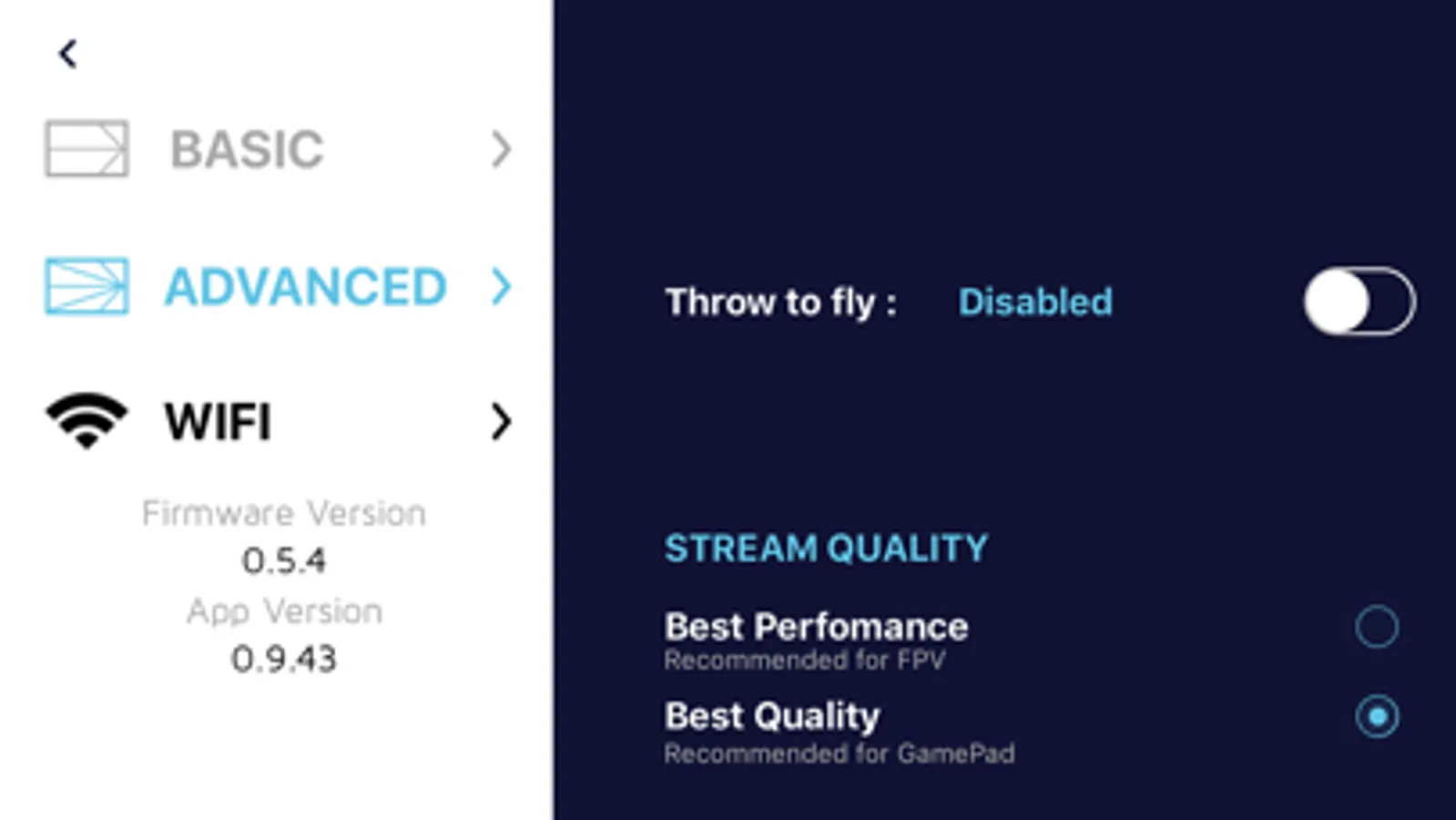 BASIC

ADVANCED

WIFI

Firmware Version
0.5.4
App Version
0.9.43

Throw to fly : Disabled

STREAM QUALITY

Best Perfomance
Recommended for FPV

Best Quality
Recommended for GamePad